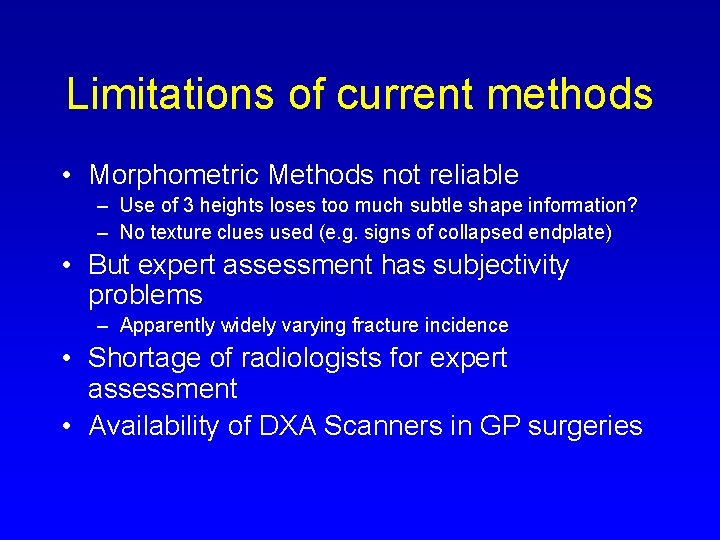 Limitations of current methods

• Morphometric Methods not reliable
– Use of 3 heights loses too much subtle shape information?
– No texture clues used (e.g. signs of collapsed endplate)
• But expert assessment has subjectivity problems
– Apparently widely varying fracture incidence
• Shortage of radiologists for expert assessment
• Availability of DXA Scanners in GP surgeries